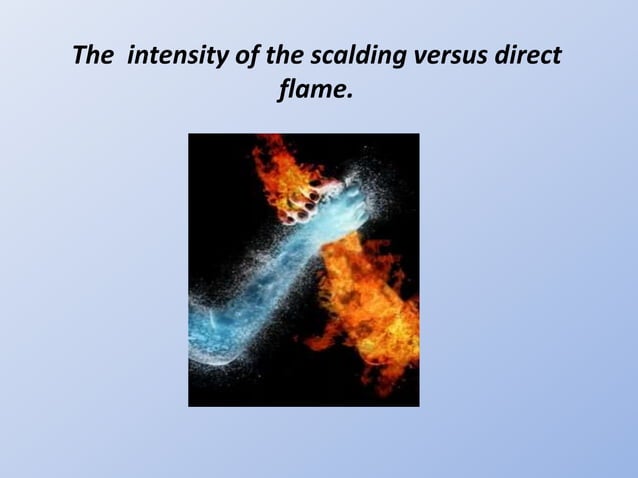 The intensity of the scalding versus direct flame.